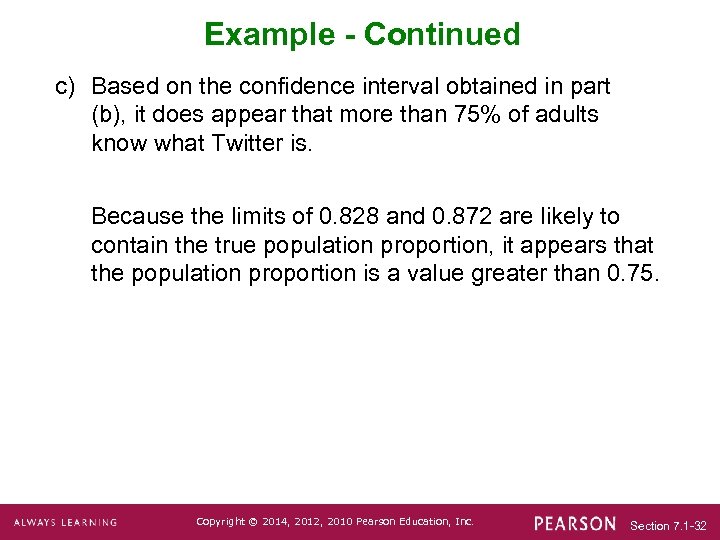 Example - Continued

c) Based on the confidence interval obtained in part (b), it does appear that more than 75% of adults know what Twitter is.

Because the limits of 0.828 and 0.872 are likely to contain the true population proportion, it appears that the population proportion is a value greater than 0.75.

ALWAYS LEARNING

Copyright © 2014, 2012, 2010 Pearson Education, Inc.

PEARSON

Section 7.1-32